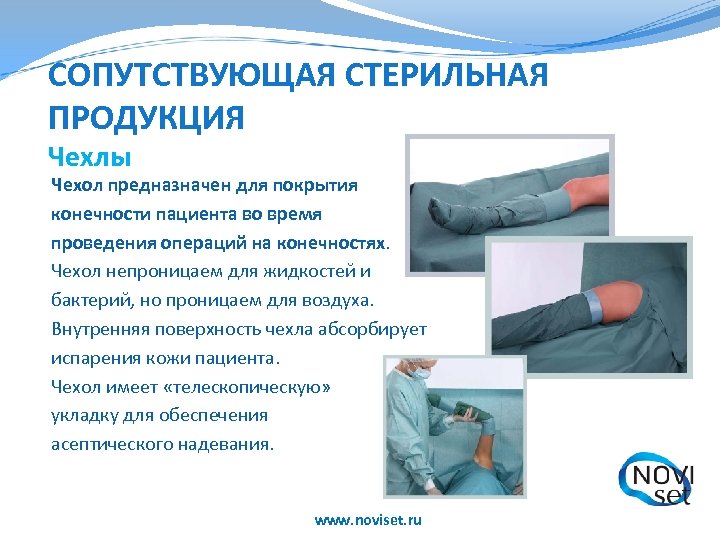 СОПУТСТВУЮЩАЯ СТЕРИЛЬНАЯ ПРОДУКЦИЯ

Чехлы

Чехол предназначен для покрытия конечности пациента во время проведения операций на конечностях.
Чехол непроницаем для жидкостей и бактерий, но проницаем для воздуха.
Внутренняя поверхность чехла абсорбирует испарения кожи пациента.
Чехол имеет «телескопическую» укладку для обеспечения асептического надевания.

NOVI set

www.noviset.ru